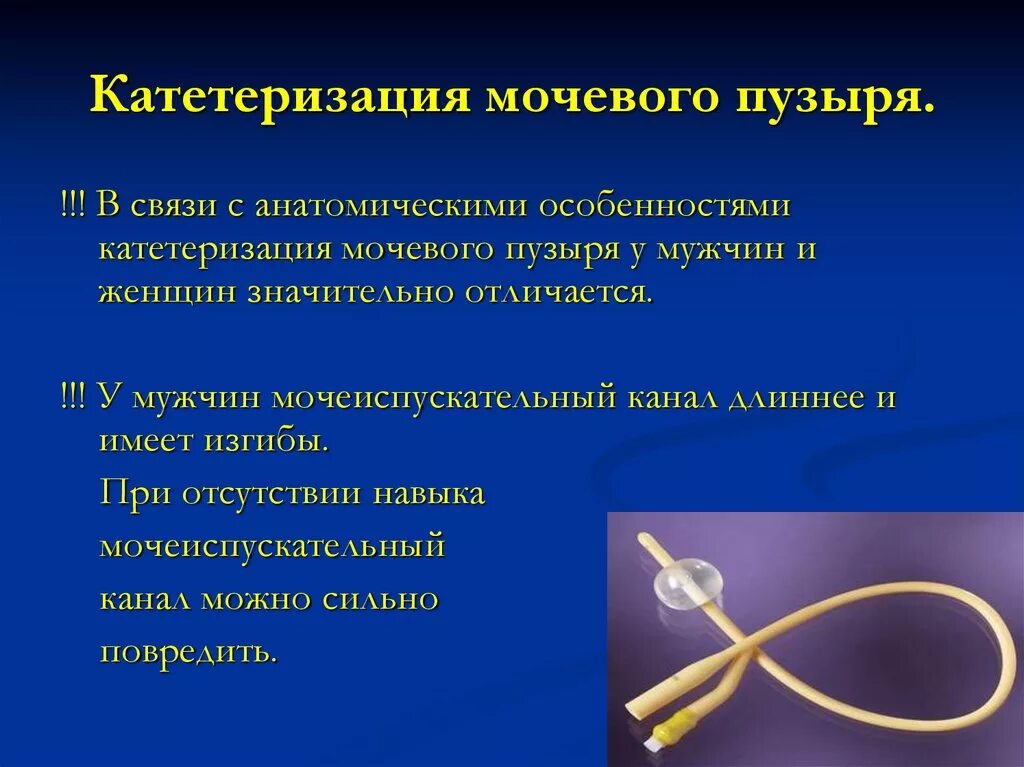 Катетеризация мочевого пузыря.

!!! В связи с анатомическими особенностями катетеризация мочевого пузыря у мужчин и женщин значительно отличается.

!!! У мужчин мочеиспускательный канал длиннее и имеет изгибы.

При отсутствии навыка мочеиспускательный канал можно сильно повредить.